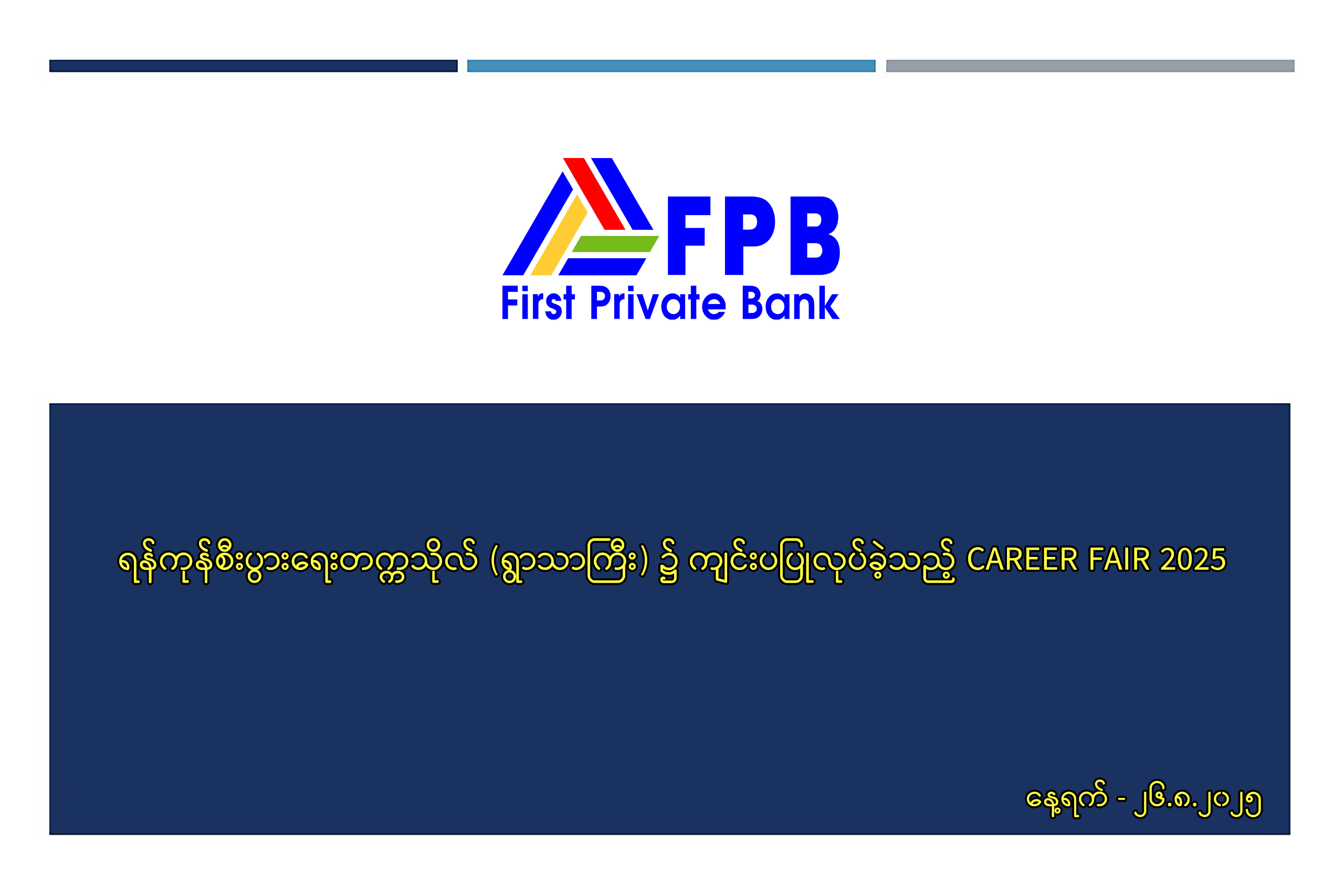 FPB
First Private Bank

ရန်ကုန်စီးပွားရေးတက္ကသိုလ် (ရွာသာကြီး) ၌ ကျင်းပပြုလုပ်ခဲ့သည့် CAREER FAIR 2025

နေ့ရက် - ၂၆.၈.၂၀၂၅